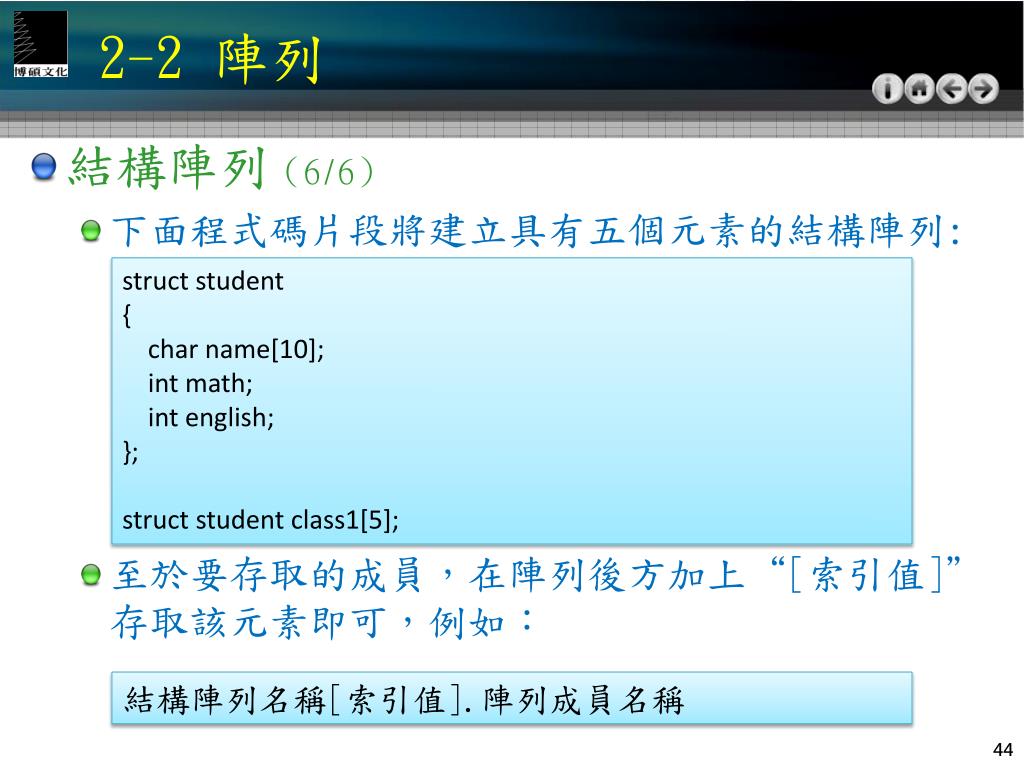 博碩文化

2-2 陣列

結構陣列（6/6）

下面程式碼片段將建立具有五個元素的結構陣列：

struct student
{
char name[10];
int math;
int english;
};

struct student class1[5];

至於要存取的成員，在陣列後方加上“[索引值]”存取該元素即可，例如：

結構陣列名稱[索引值].陣列成員名稱

44